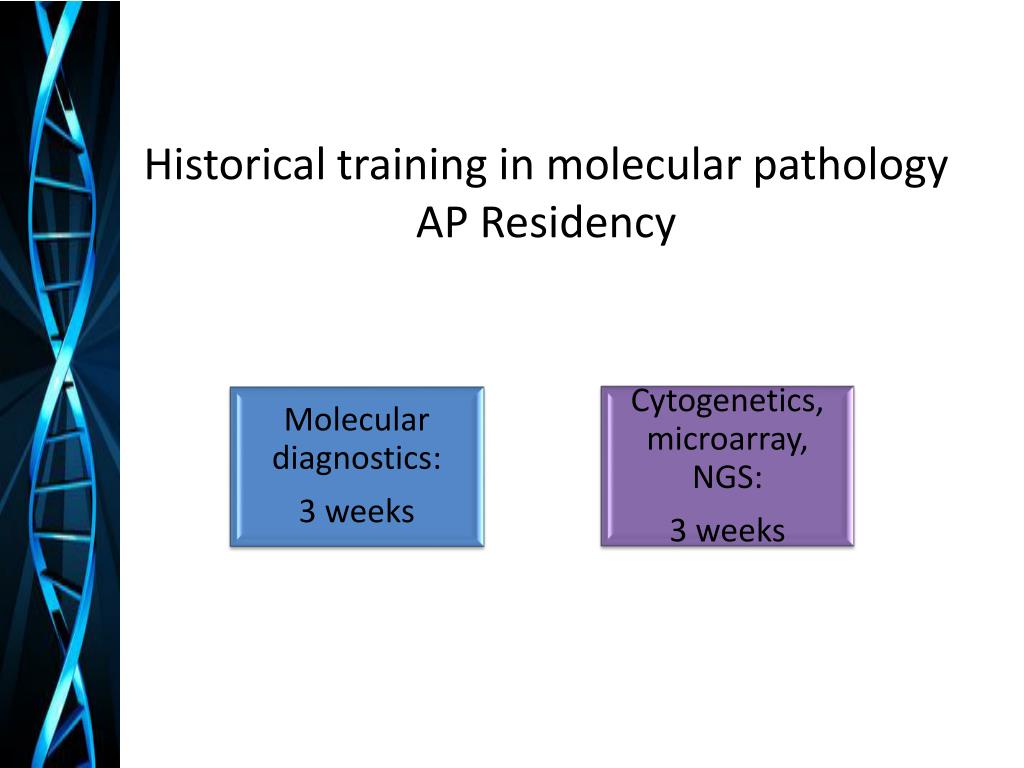 Historical training in molecular pathology
AP Residency

Molecular diagnostics:

3 weeks

Cytogenetics, microarray, NGS:

3 weeks